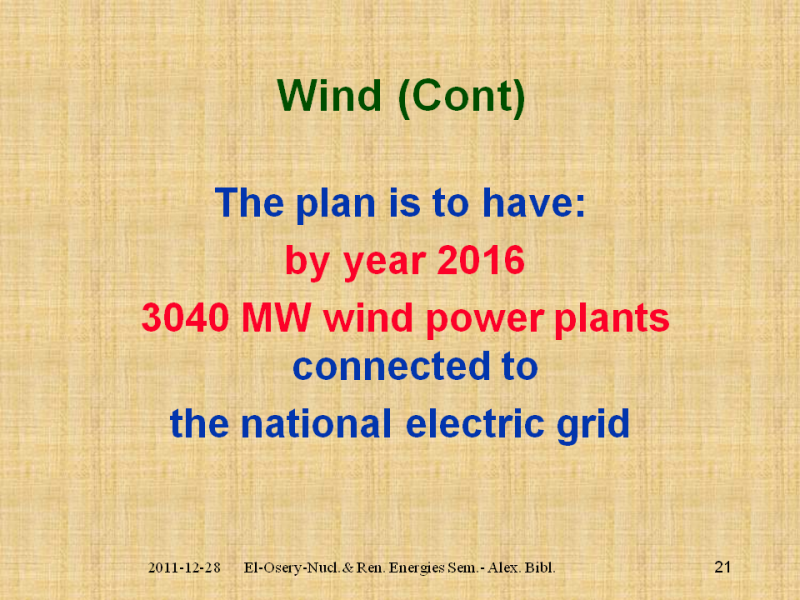 Wind (Cont)

The plan is to have:
by year 2016
3040 MW wind power plants connected to
the national electric grid

2011-12-28 El-Osery-Nucl.& Ren. Energies Sem.- Alex. Bibl. 21